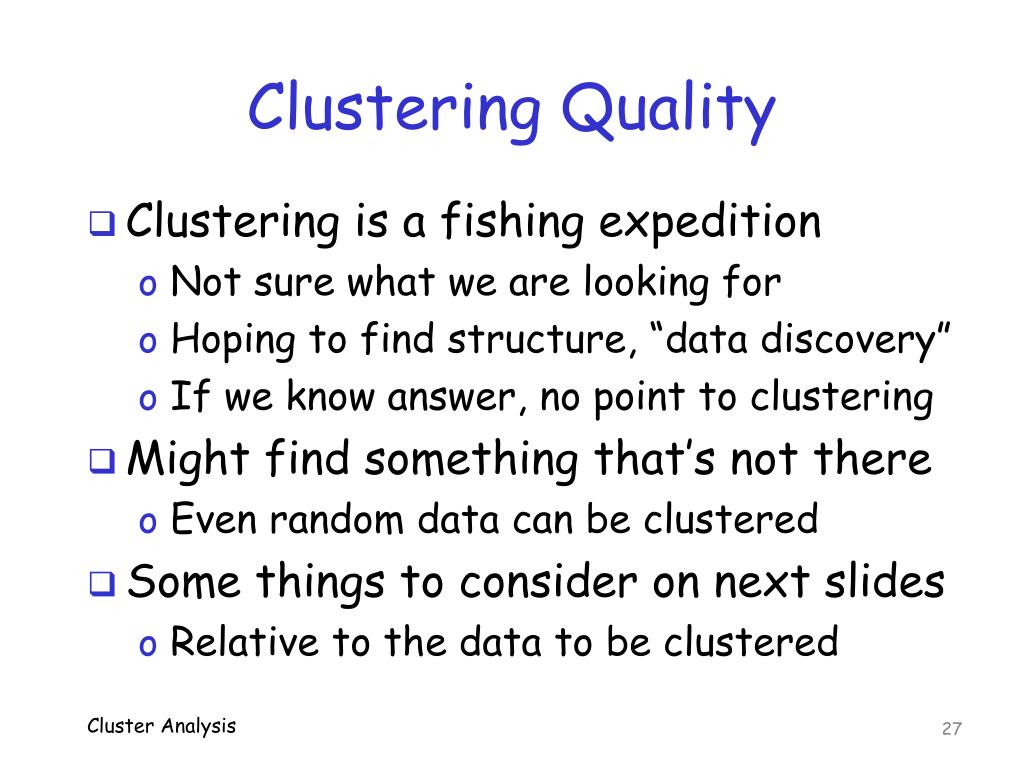 Clustering Quality

❑ Clustering is a fishing expedition
o Not sure what we are looking for
o Hoping to find structure, “data discovery”
o If we know answer, no point to clustering

❑ Might find something that’s not there
o Even random data can be clustered

❑ Some things to consider on next slides
o Relative to the data to be clustered

Cluster Analysis

27